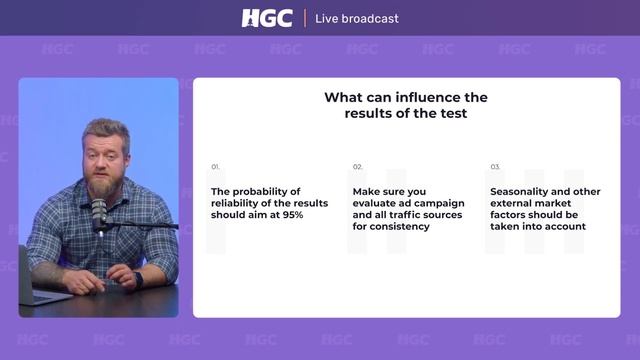 HGC | Live broadcast

What can influence the results of the test

01.

The probability of reliability of the results should aim at 95%

02.

Make sure you evaluate ad campaign and all traffic sources for consistency

03.

Seasonality and other external market factors should be taken into account